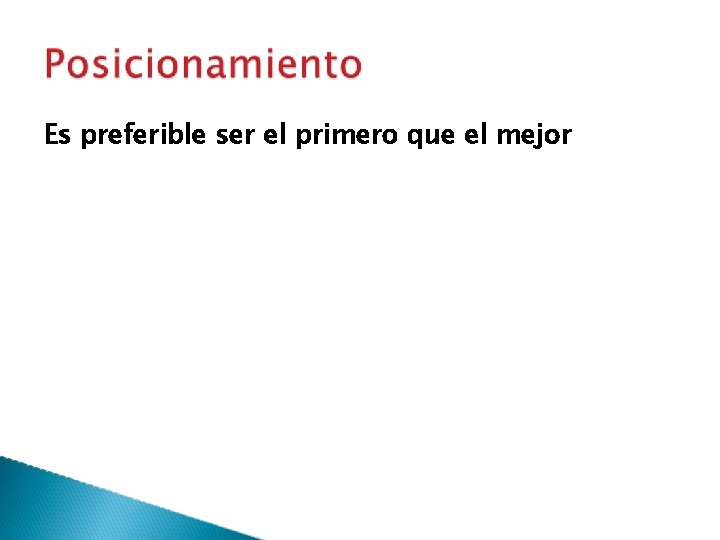 Posicionamiento

Es preferible ser el primero que el mejor